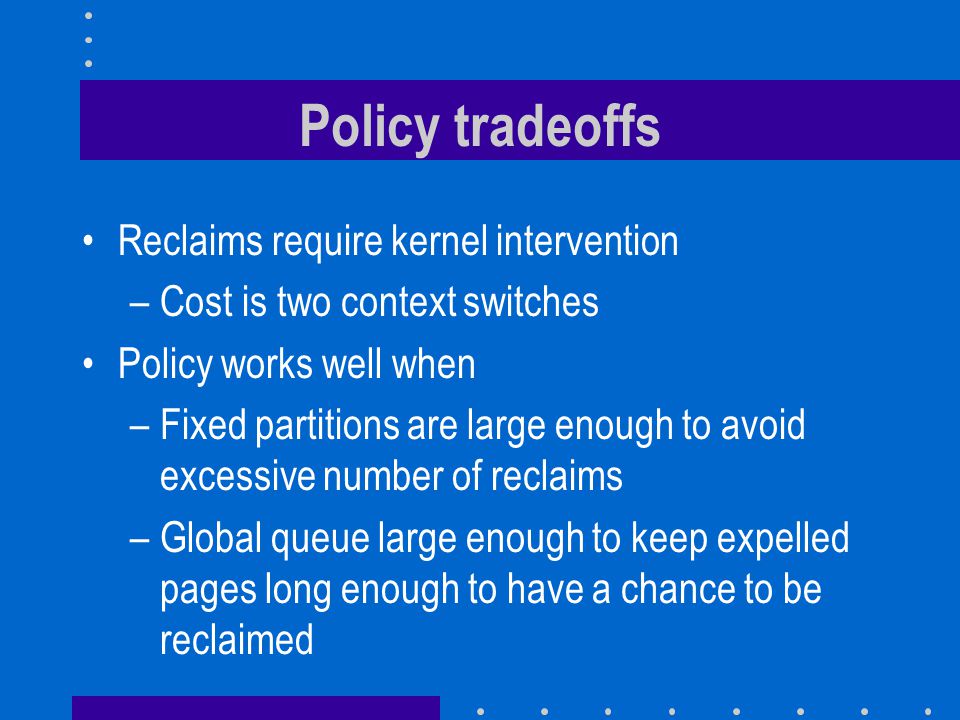 Policy tradeoffs

• Reclaims require kernel intervention
– Cost is two context switches
• Policy works well when
– Fixed partitions are large enough to avoid excessive number of reclaims
– Global queue large enough to keep expelled pages long enough to have a chance to be reclaimed